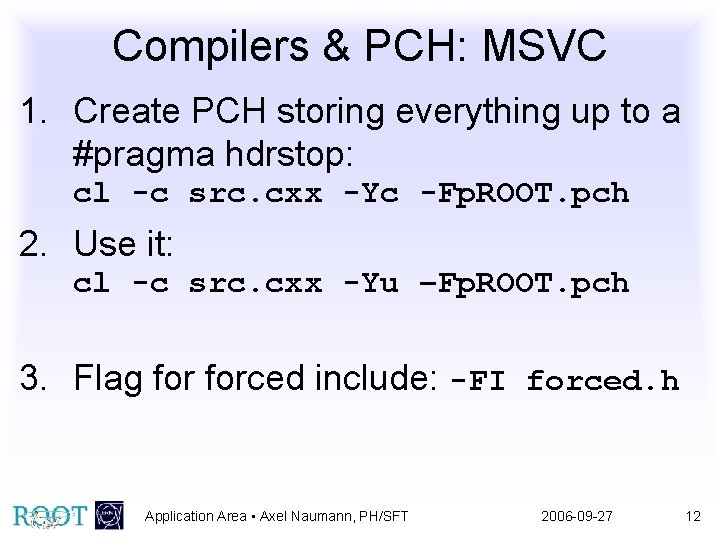 Compilers & PCH: MSVC

1. Create PCH storing everything up to a #pragma hdrstop:
cl -c src.cxx -Yc -FpROOT.pch

2. Use it:
cl -c src.cxx -Yu –FpROOT.pch

3. Flag for forced include: -FI forced.h

ROOT Application Area • Axel Naumann, PH/SFT 2006-09-27 12